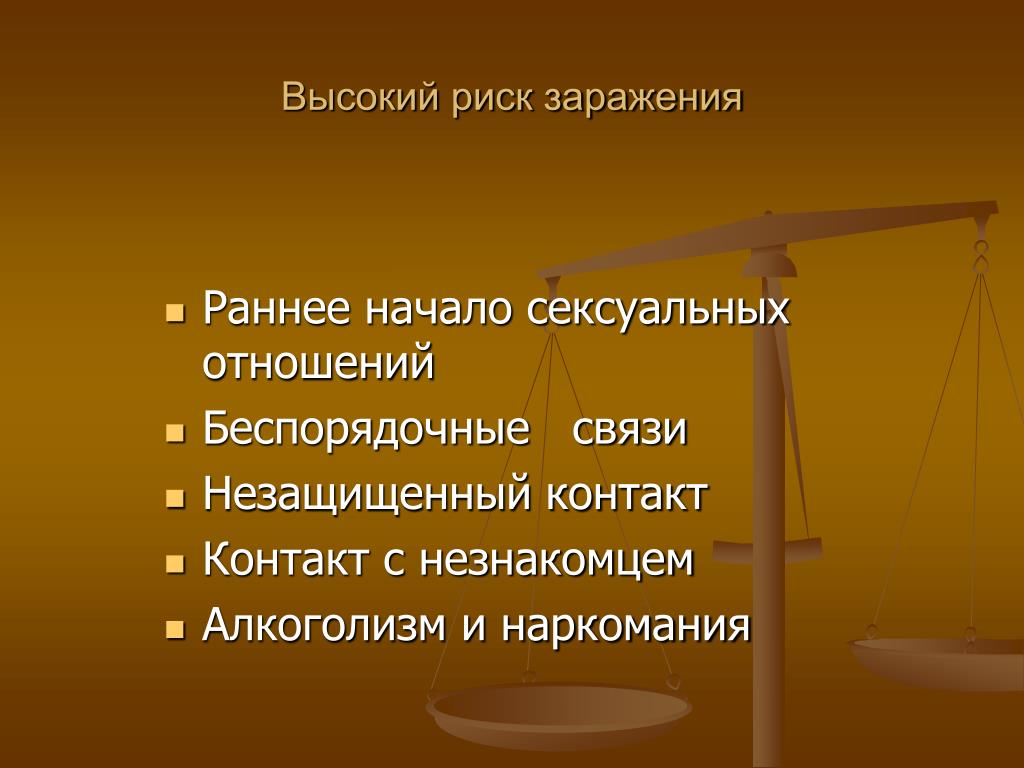 Высокий риск заражения

- Раннее начало сексуальных отношений
- Беспорядочные связи
- Незащищенный контакт
- Контакт с незнакомцем
- Алкоголизм и наркомания